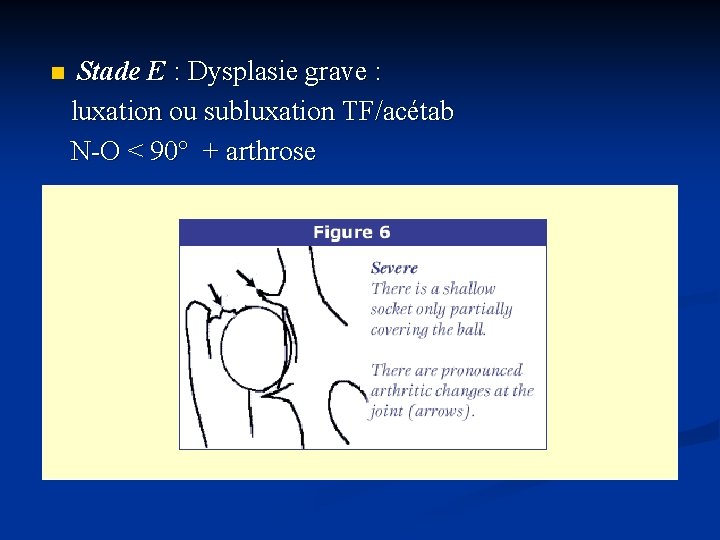 Stade E : Dysplasie grave :
luxation ou subluxation TF/acétab
N-O < 90° + arthrose

Figure 6

Severe
There is a shallow socket only partially covering the ball.

There are pronounced arthritic changes at the joint (arrows).